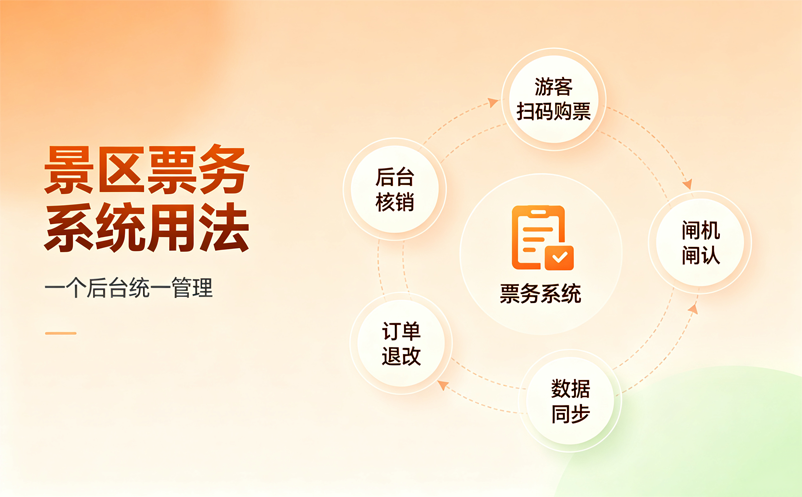 景区票务系统用法

一个后台统一管理

游客扫码购票

闸机闸认

数据同步

订单退改

后台核销

票务系统